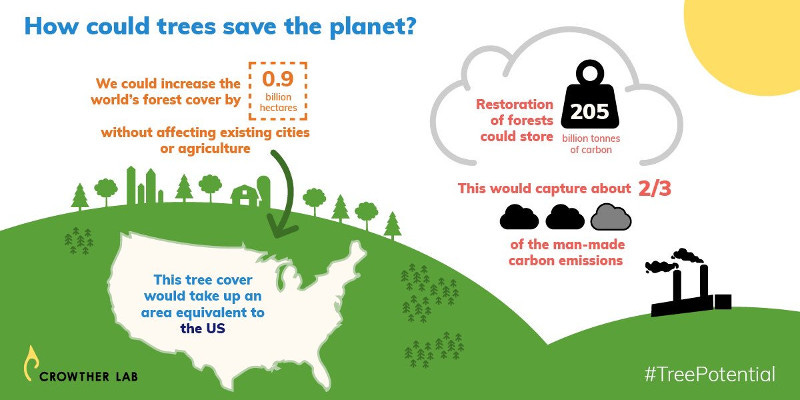 How could trees save the planet?

We could increase the world's forest cover by 0.9 billion hectares without affecting existing cities or agriculture

This tree cover would take up an area equivalent to the US

Restoration of forests could store 205 billion tonnes of carbon

This would capture about 2/3 of the man-made carbon emissions

CROWTHER LAB

#TreePotential